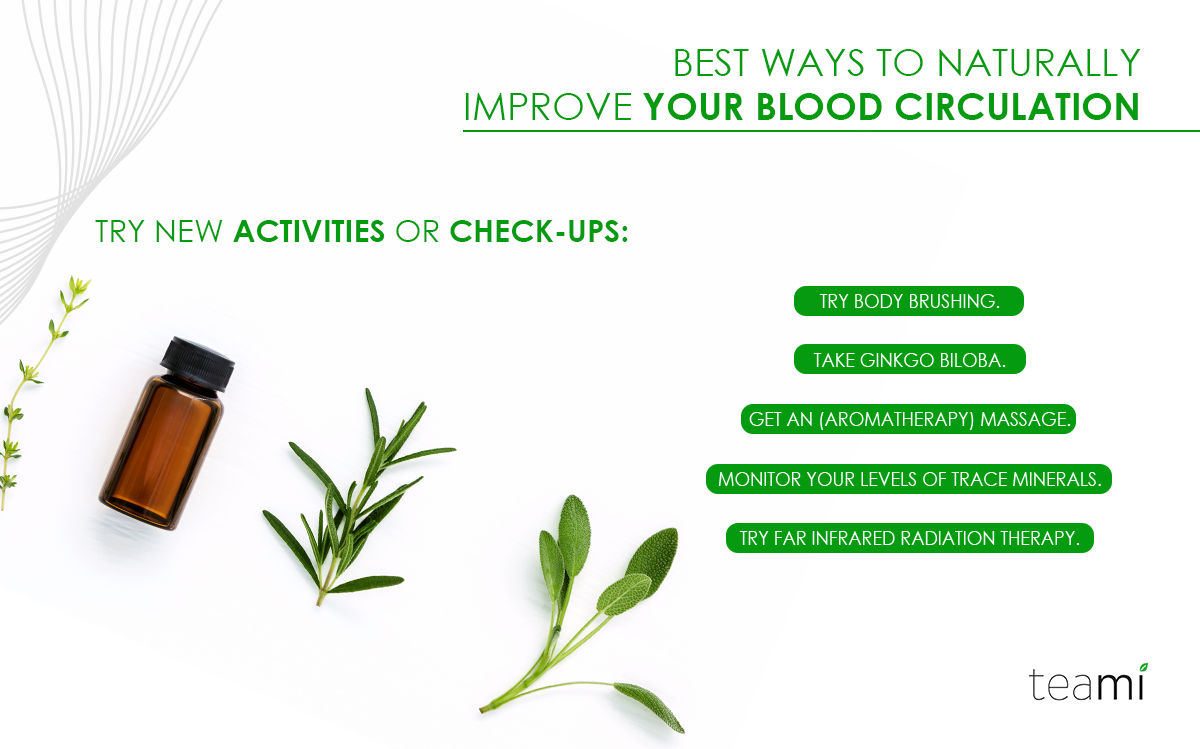 BEST WAYS TO NATURALLY
IMPROVE YOUR BLOOD CIRCULATION

TRY NEW ACTIVITIES OR CHECK-UPS:

TRY BODY BRUSHING.

TAKE GINKGO BILOBA.

GET AN (AROMATHERAPY) MASSAGE.

MONITOR YOUR LEVELS OF TRACE MINERALS.

TRY FAR INFRARED RADIATION THERAPY.

teami